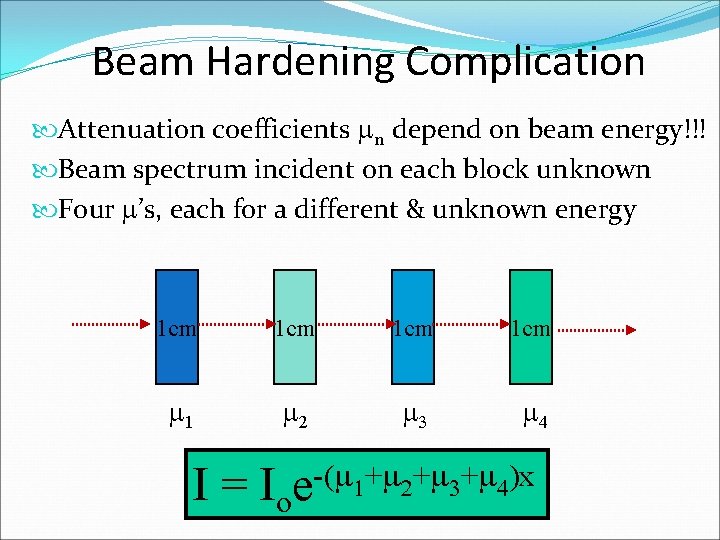 Beam Hardening Complication

Attenuation coefficients $\mu_n$ depend on beam energy!!!

Beam spectrum incident on each block unknown

Four $\mu$'s, each for a different & unknown energy

1cm 1cm 1cm 1cm

$\mu_1$ $\mu_2$ $\mu_3$ $\mu_4$

$I = I_o e^{-(\mu_1+\mu_2+\mu_3+\mu_4)x}$